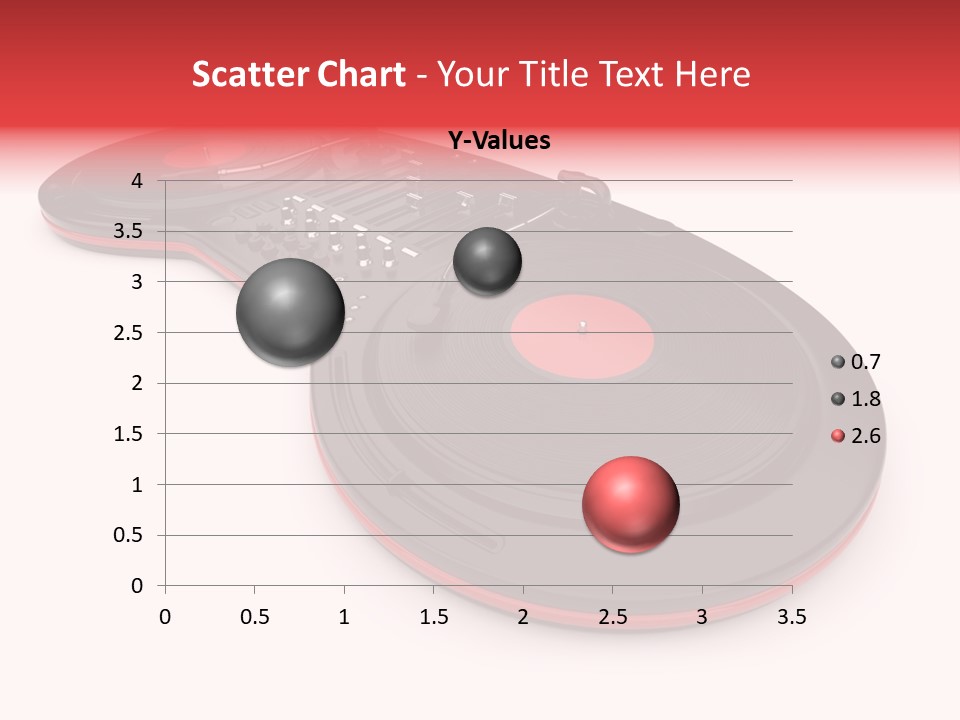 Scatter Chart - Your Title Text Here

Y-Values

4
3.5
3
2.5
2
1.5
1
0.5
0

0 0.5 1 1.5 2 2.5 3 3.5

0.7
1.8
2.6